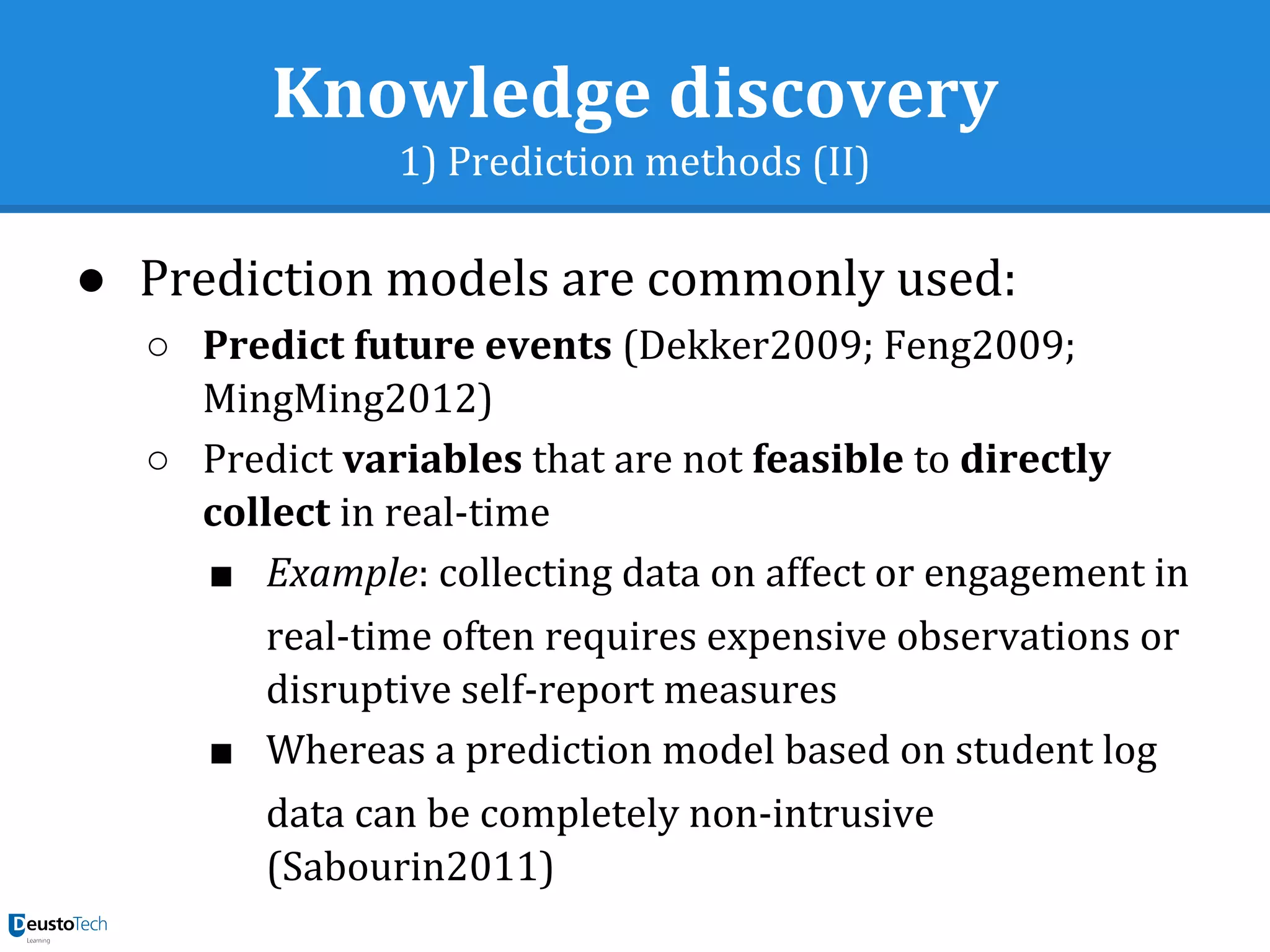 Knowledge discovery
1) Prediction methods (II)

● Prediction models are commonly used:
○ Predict future events (Dekker2009; Feng2009; MingMing2012)
○ Predict variables that are not feasible to directly collect in real-time
■ Example: collecting data on affect or engagement in real-time often requires expensive observations or disruptive self-report measures
■ Whereas a prediction model based on student log data can be completely non-intrusive (Sabourin2011)

DeustoTech
Learning